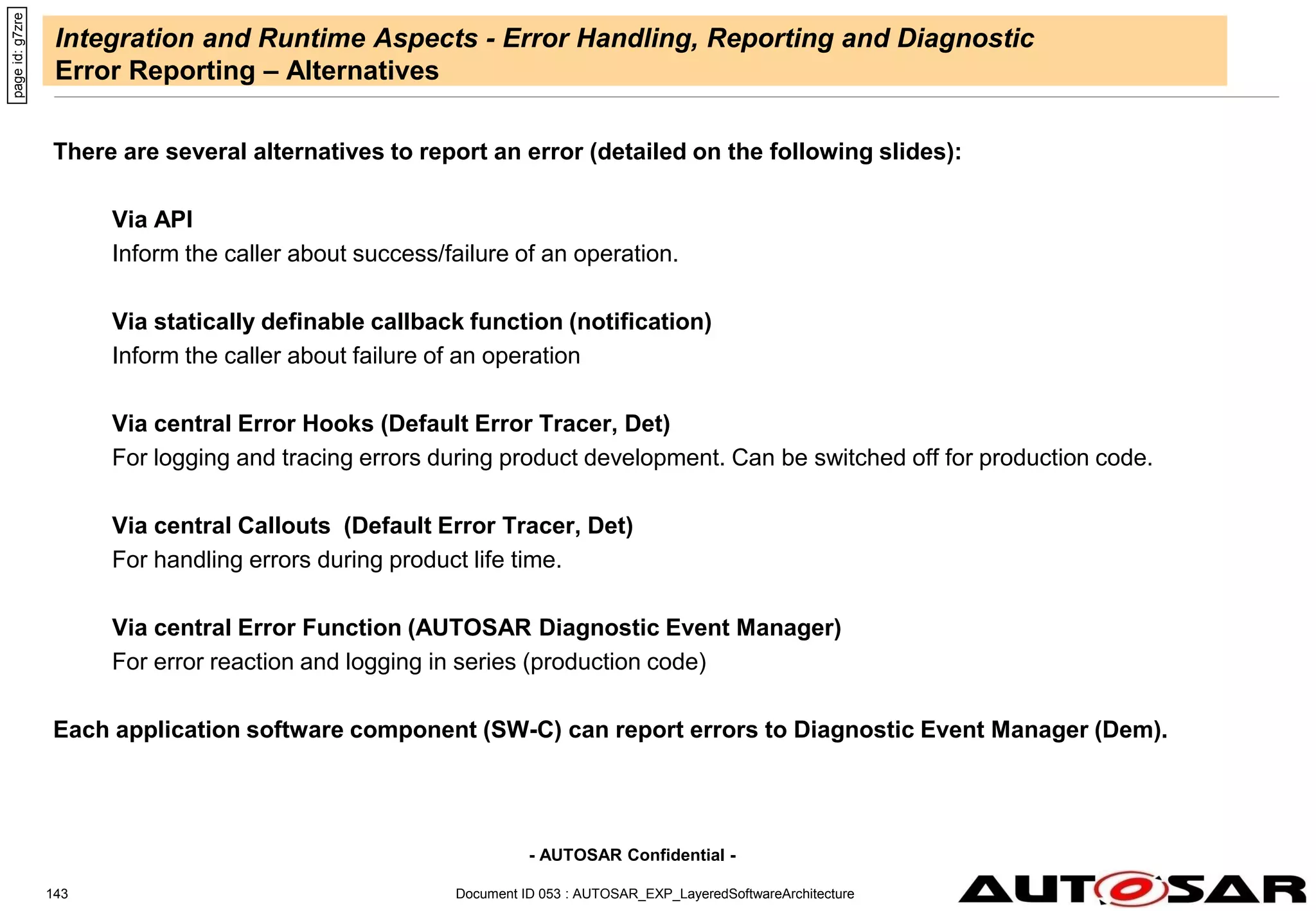 page id: g7zre

Integration and Runtime Aspects - Error Handling, Reporting and Diagnostic
Error Reporting – Alternatives

There are several alternatives to report an error (detailed on the following slides):

Via API
Inform the caller about success/failure of an operation.

Via statically definable callback function (notification)
Inform the caller about failure of an operation

Via central Error Hooks (Default Error Tracer, Det)
For logging and tracing errors during product development. Can be switched off for production code.

Via central Callouts (Default Error Tracer, Det)
For handling errors during product life time.

Via central Error Function (AUTOSAR Diagnostic Event Manager)
For error reaction and logging in series (production code)

Each application software component (SW-C) can report errors to Diagnostic Event Manager (Dem).

- AUTOSAR Confidential -

143

Document ID 053 : AUTOSAR_EXP_LayeredSoftwareArchitecture

AUTOSAR